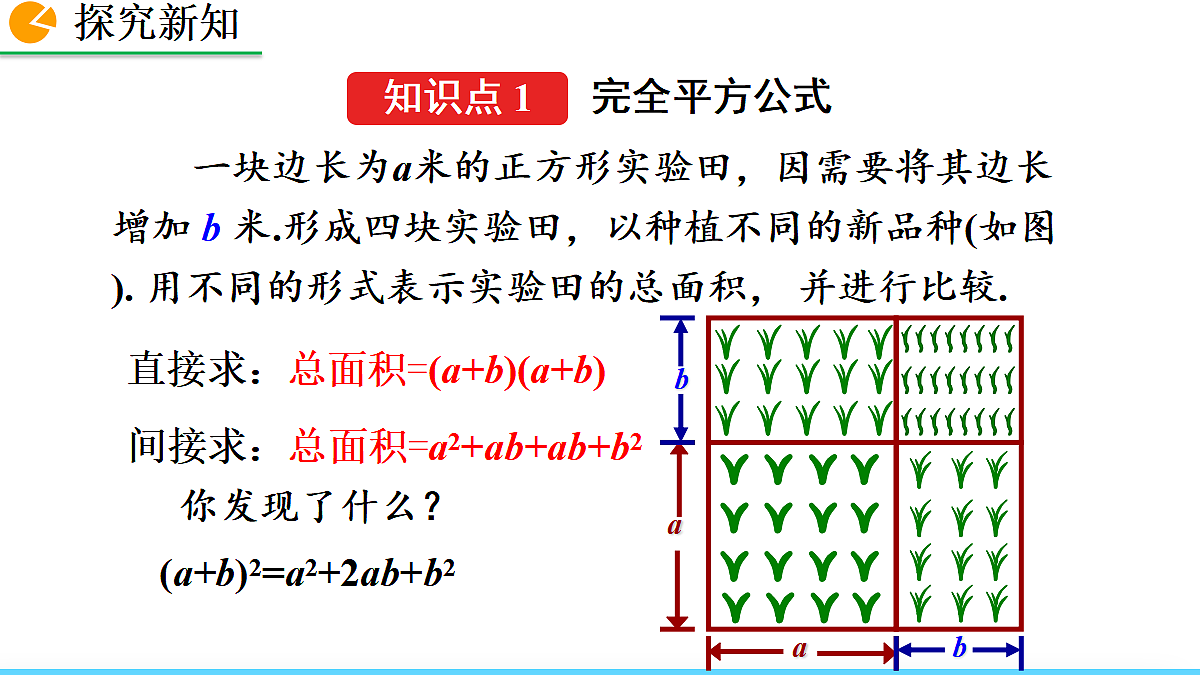 探究新知

知识点 1 完全平方公式

一块边长为$a$米的正方形实验田，因需要将其边长增加 $b$ 米.形成四块实验田，以种植不同的新品种(如图). 用不同的形式表示实验田的总面积， 并进行比较.

直接求：总面积=$(a+b)(a+b)$

间接求：总面积=$a^2+ab+ab+b^2$

你发现了什么？

$(a+b)^2=a^2+2ab+b^2$

$b$

$a$

$a$

$b$